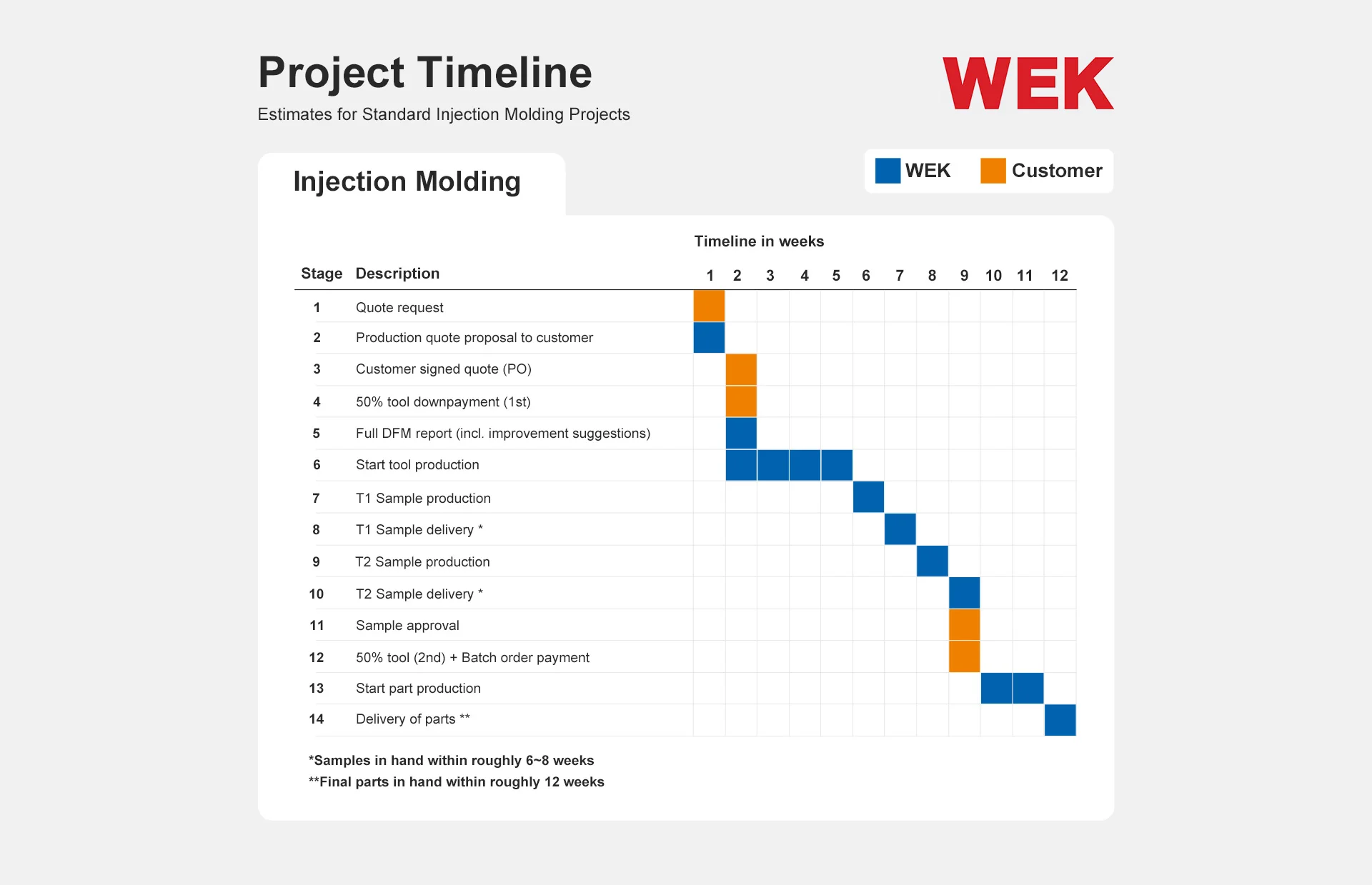 Project Timeline

Estimates for Standard Injection Molding Projects

WEK

Injection Molding

WEK Customer

Timeline in weeks

| Stage | Description | 1 | 2 | 3 | 4 | 5 | 6 | 7 | 8 | 9 | 10 | 11 | 12 |
|---|---|---|---|---|---|---|---|---|---|---|---|---|---|
| 1 | Quote request | | | | | | | | | | | | |
| 2 | Production quote proposal to customer | | | | | | | | | | | | |
| 3 | Customer signed quote (PO) | | | | | | | | | | | | |
| 4 | 50% tool downpayment (1st) | | | | | | | | | | | | |
| 5 | Full DFM report (incl. improvement suggestions) | | | | | | | | | | | | |
| 6 | Start tool production | | | | | | | | | | | | |
| 7 | T1 Sample production | | | | | | | | | | | | |
| 8 | T1 Sample delivery * | | | | | | | | | | | | |
| 9 | T2 Sample production | | | | | | | | | | | | |
| 10 | T2 Sample delivery * | | | | | | | | | | | | |
| 11 | Sample approval | | | | | | | | | | | | |
| 12 | 50% tool (2nd) + Batch order payment | | | | | | | | | | | | |
| 13 | Start part production | | | | | | | | | | | | |
| 14 | Delivery of parts ** | | | | | | | | | | | | |

*Samples in hand within roughly 6~8 weeks
**Final parts in hand within roughly 12 weeks